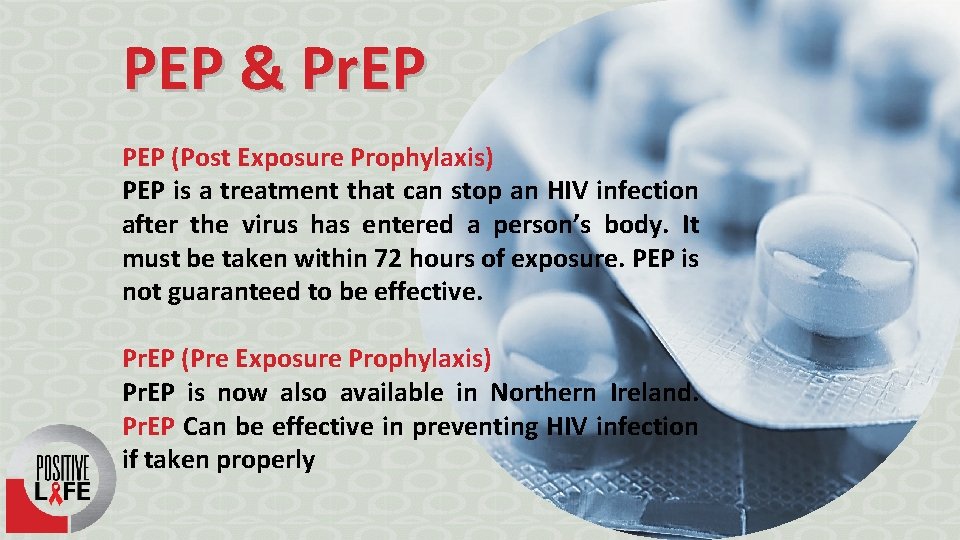 PEP & PrEP

PEP (Post Exposure Prophylaxis)
PEP is a treatment that can stop an HIV infection after the virus has entered a person's body. It must be taken within 72 hours of exposure. PEP is not guaranteed to be effective.

PrEP (Pre Exposure Prophylaxis)
PrEP is now also available in Northern Ireland. PrEP Can be effective in preventing HIV infection if taken properly

POSITIVE LIFE